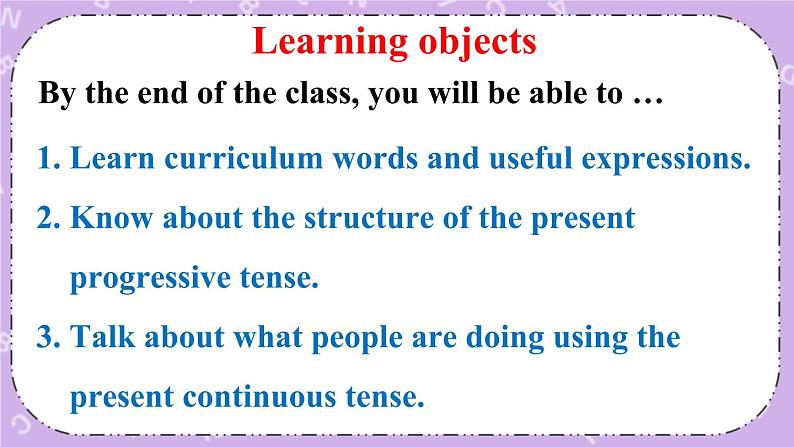 Learning objects

By the end of the class, you will be able to …

1. Learn curriculum words and useful expressions.

2. Know about the structure of the present progressive tense.

3. Talk about what people are doing using the present continuous tense.